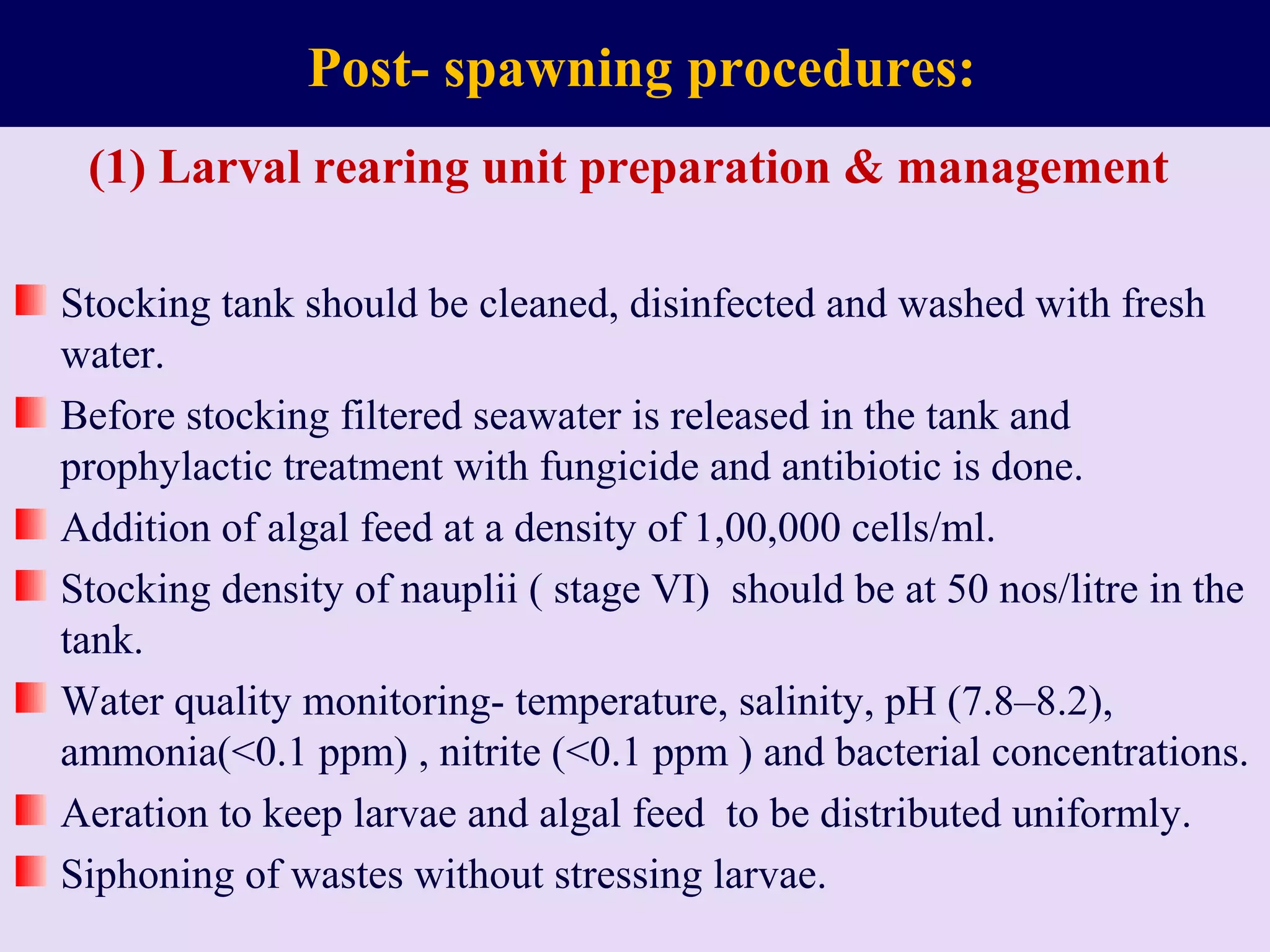 Post- spawning procedures:

(1) Larval rearing unit preparation & management

Stocking tank should be cleaned, disinfected and washed with fresh water.

Before stocking filtered seawater is released in the tank and prophylactic treatment with fungicide and antibiotic is done.

Addition of algal feed at a density of 1,00,000 cells/ml.

Stocking density of nauplii ( stage VI) should be at 50 nos/litre in the tank.

Water quality monitoring- temperature, salinity, pH (7.8–8.2), ammonia(<0.1 ppm) , nitrite (<0.1 ppm ) and bacterial concentrations.

Aeration to keep larvae and algal feed to be distributed uniformly.

Siphoning of wastes without stressing larvae.